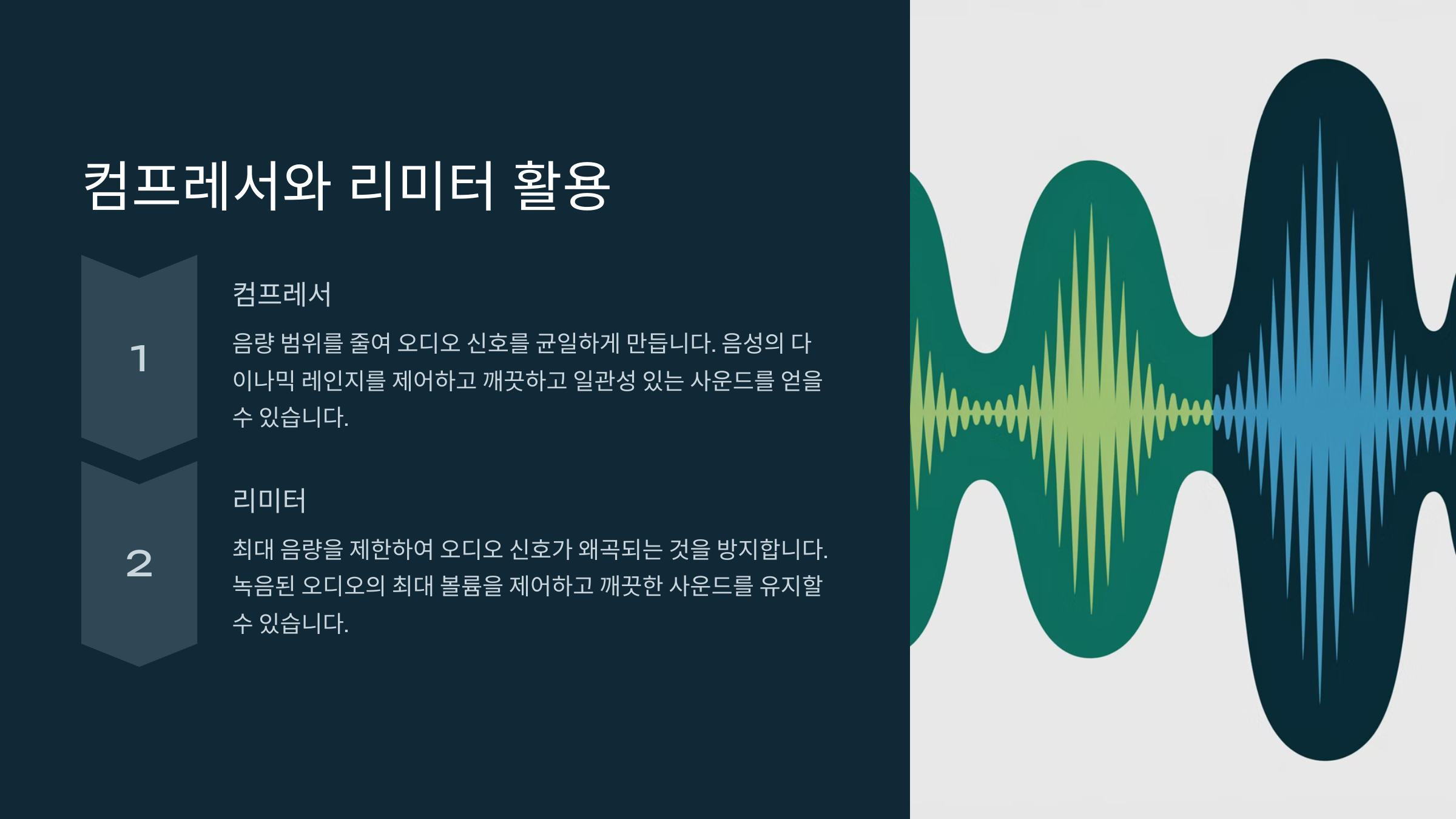 컴프레서와 리미터 활용

1

컴프레서

음량 범위를 줄여 오디오 신호를 균일하게 만듭니다. 음성의 다이나믹 레인지를 제어하고 깨끗하고 일관성 있는 사운드를 얻을 수 있습니다.

2

리미터

최대 음량을 제한하여 오디오 신호가 왜곡되는 것을 방지합니다. 녹음된 오디오의 최대 볼륨을 제어하고 깨끗한 사운드를 유지할 수 있습니다.